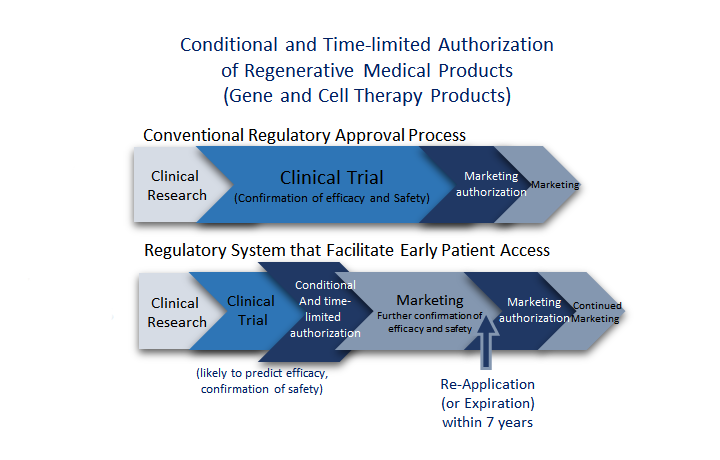 Conditional and Time-limited Authorization of Regenerative Medical Products (Gene and Cell Therapy Products)

Conventional Regulatory Approval Process

Clinical Research

Clinical Trial
(Confirmation of efficacy and Safety)

Marketing authorization

Marketing

Regulatory System that Facilitate Early Patient Access

Clinical Research

Clinical Trial

Conditional And time-limited authorization

Marketing
Further confirmation of efficacy and safety

Marketing authorization

Continued Marketing

(likely to predict efficacy, confirmation of safety)

Re-Application (or Expiration) within 7 years